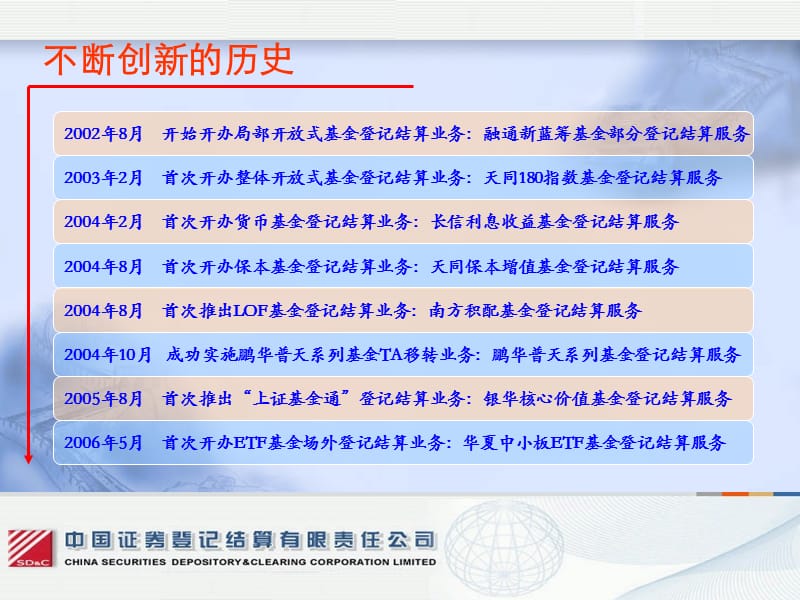 不断创新的历史

2002年8月　开始开办局部开放式基金登记结算业务：融通新蓝筹基金部分登记结算服务

2003年2月　首次开办整体开放式基金登记结算业务：天同180指数基金登记结算服务

2004年2月　首次开办货币基金登记结算业务：长信利息收益基金登记结算服务

2004年8月　首次开办保本基金登记结算业务：天同保本增值基金登记结算服务

2004年8月　首次推出LOF基金登记结算业务：南方积配基金登记结算服务

2004年10月　成功实施鹏华普天系列基金TA移转业务：鹏华普天系列基金登记结算服务

2005年8月　首次推出“上证基金通”登记结算业务：银华核心价值基金登记结算服务

2006年5月　首次开办ETF基金场外登记结算业务：华夏中小板ETF基金登记结算服务

SD&C

中国证券登记结算有限责任公司
CHINA SECURITIES DEPOSITORY&CLEARING CORPORATION LIMITED